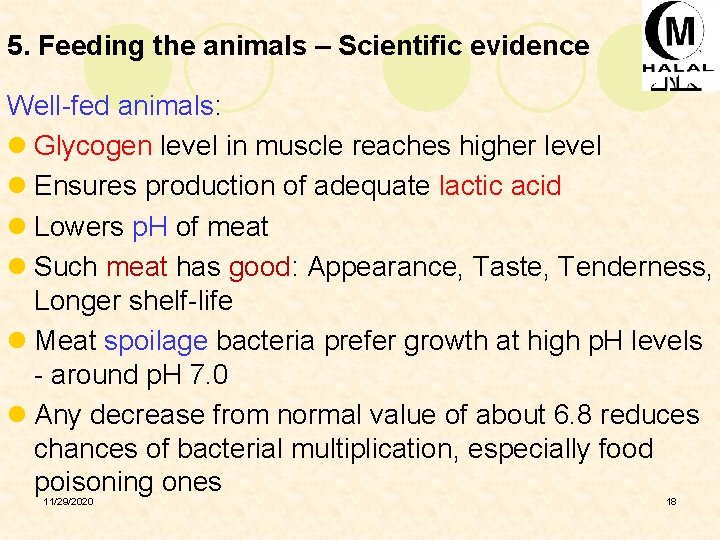 5. Feeding the animals – Scientific evidence

M
HALAL
حلال

Well-fed animals:

- Glycogen level in muscle reaches higher level
- Ensures production of adequate lactic acid
- Lowers pH of meat
- Such meat has good: Appearance, Taste, Tenderness, Longer shelf-life
- Meat spoilage bacteria prefer growth at high pH levels - around pH 7.0
- Any decrease from normal value of about 6.8 reduces chances of bacterial multiplication, especially food poisoning ones

11/29/2020

18